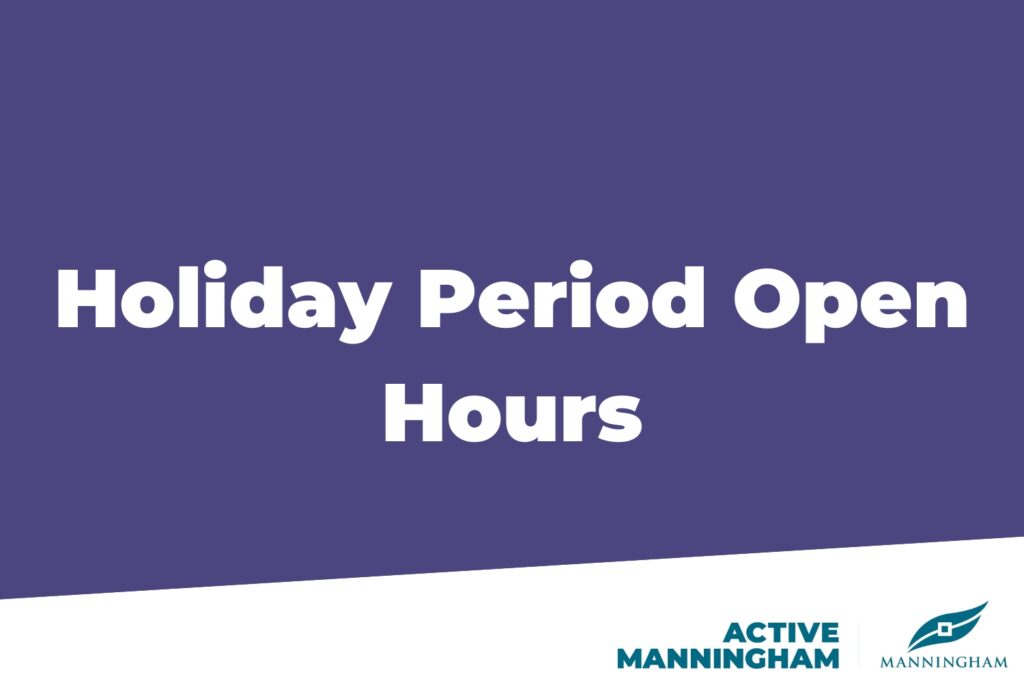 Holiday Period Open Hours

ACTIVE MANNINGHAM

MANNINGHAM